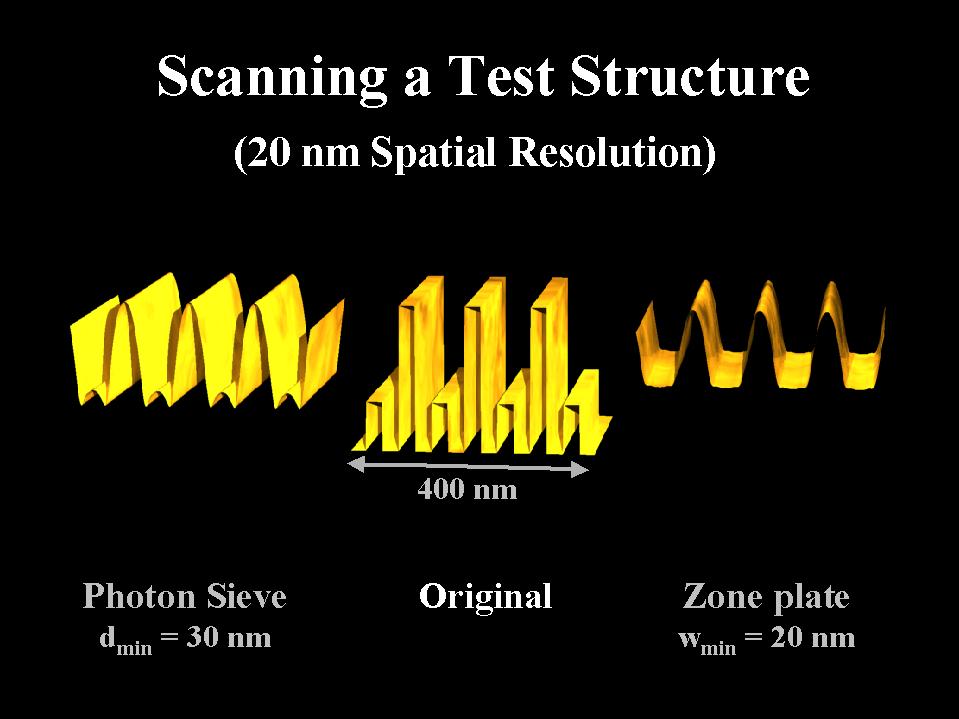 Scanning a Test Structure
(20 nm Spatial Resolution)

400 nm

Photon Sieve
$d_{min}$ = 30 nm

Original

Zone plate
$w_{min}$ = 20 nm